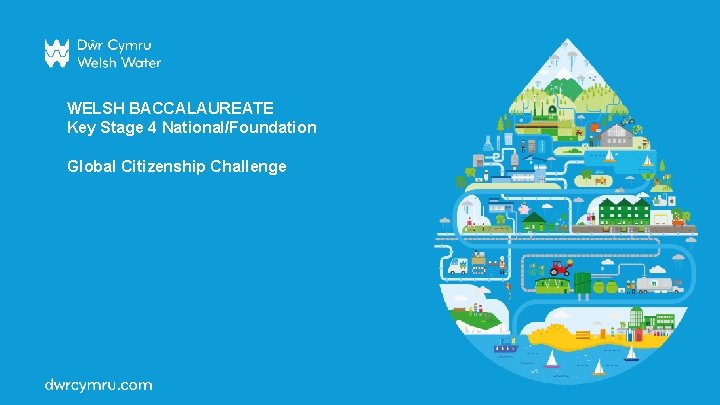 Dŵr Cymru
Welsh Water

WELSH BACCALAUREATE
Key Stage 4 National/Foundation

Global Citizenship Challenge

dwrcymru.com